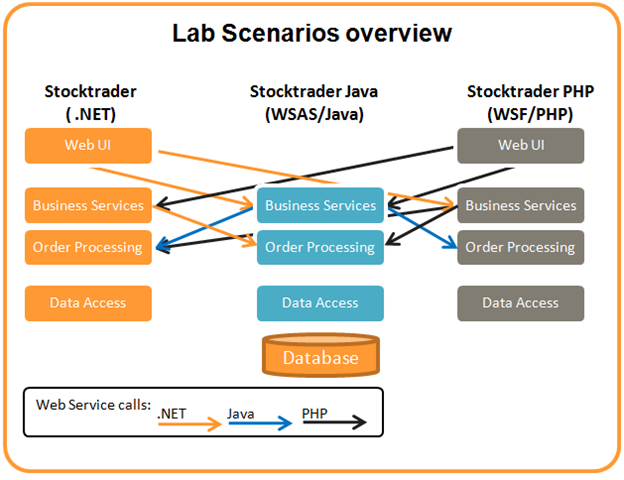 Lab Scenarios overview

Stocktrader
( .NET)

Web UI

Business Services

Order Processing

Data Access

Stocktrader Java
(WSAS/Java)

Business Services

Order Processing

Data Access

Stocktrader PHP
(WSF/PHP)

Web UI

Business Services

Order Processing

Data Access

Database

Web Service calls: .NET Java PHP